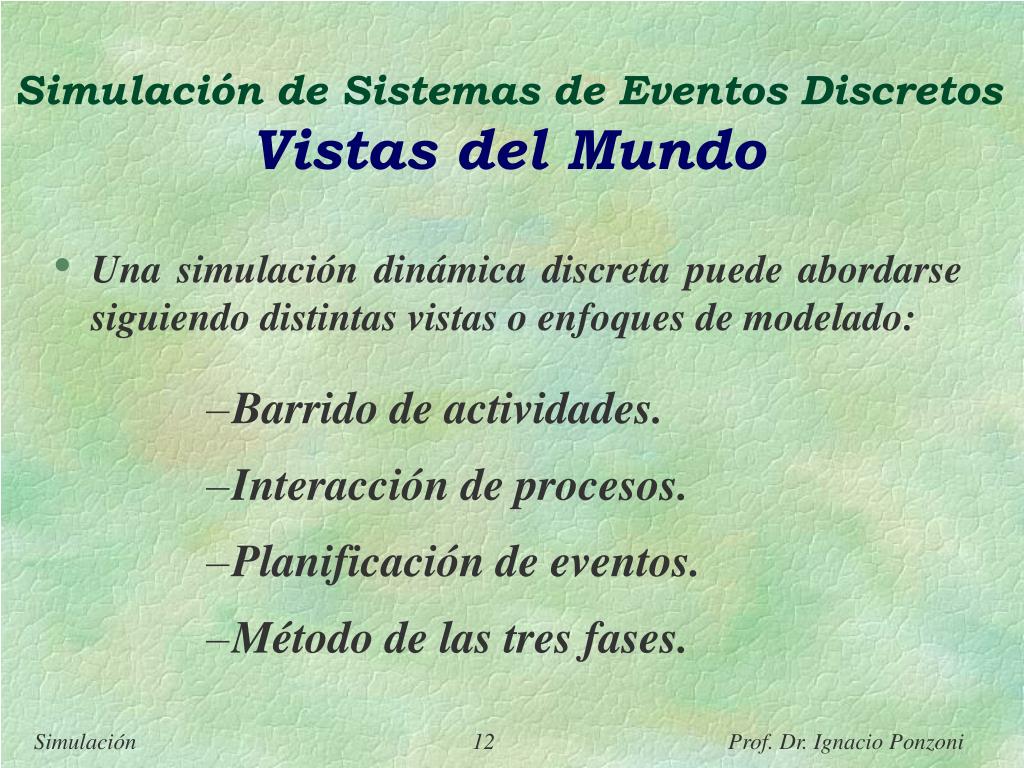 Simulación de Sistemas de Eventos Discretos
Vistas del Mundo

• Una simulación dinámica discreta puede abordarse siguiendo distintas vistas o enfoques de modelado:

–Barrido de actividades.
–Interacción de procesos.
–Planificación de eventos.
–Método de las tres fases.

Simulación
12
Prof. Dr. Ignacio Ponzoni